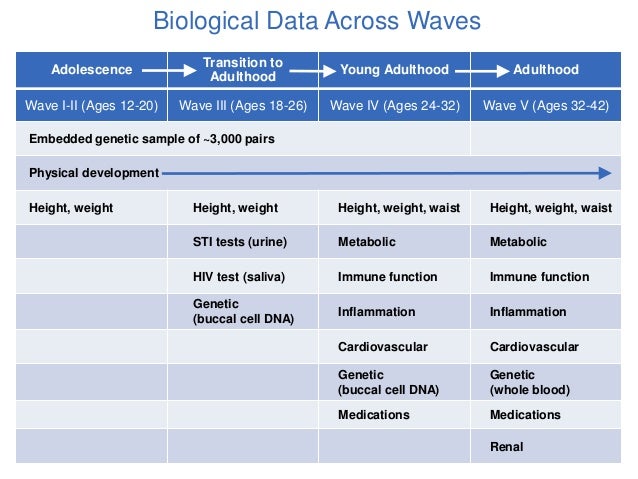 Biological Data Across Waves

| Adolescence | Transition to Adulthood | Young Adulthood | Adulthood |
|---|---|---|---|
| Wave I-II (Ages 12-20) | Wave III (Ages 18-26) | Wave IV (Ages 24-32) | Wave V (Ages 32-42) |
| Embedded genetic sample of ~3,000 pairs | | | |
| Physical development | | | |
| Height, weight | Height, weight | Height, weight, waist | Height, weight, waist |
| | STI tests (urine) | Metabolic | Metabolic |
| | HIV test (saliva) | Immune function | Immune function |
| | Genetic (buccal cell DNA) | Inflammation | Inflammation |
| | | Cardiovascular | Cardiovascular |
| | | Genetic (buccal cell DNA) | Genetic (whole blood) |
| | | Medications | Medications |
| | | | Renal |